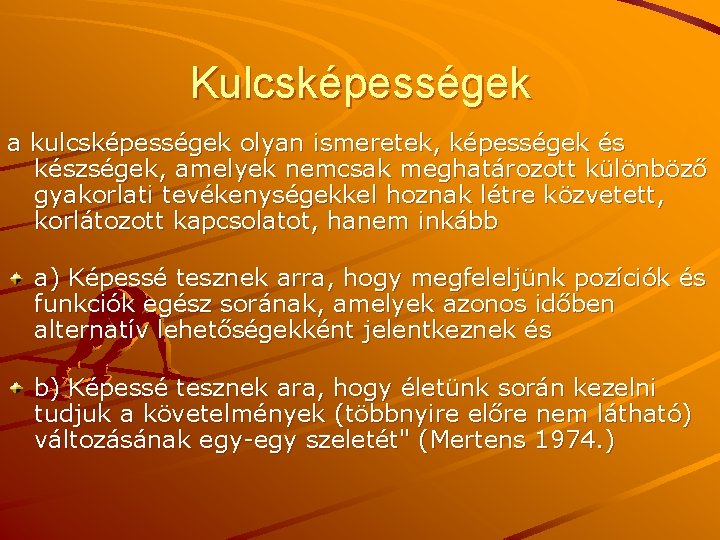 Kulcsképességek

a kulcsképességek olyan ismeretek, képességek és készségek, amelyek nemcsak meghatározott különböző gyakorlati tevékenységekkel hoznak létre közvetett, korlátozott kapcsolatot, hanem inkább

a) Képessé tesznek arra, hogy megfeleljünk pozíciók és funkciók egész sorának, amelyek azonos időben alternatív lehetőségekként jelentkeznek és

b) Képessé tesznek ara, hogy életünk során kezelni tudjuk a követelmények (többnyire előre nem látható) változásának egy-egy szeletét" (Mertens 1974.)